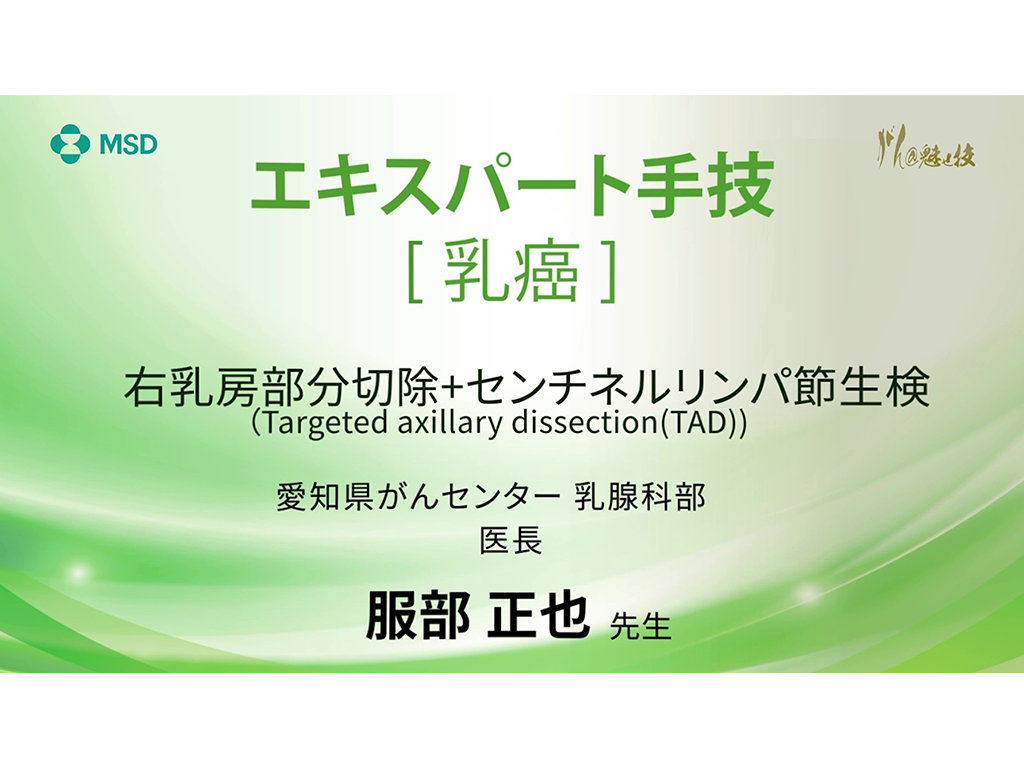 MSD

がん@魅せ技

エキスパート手技
[ 乳癌 ]

右乳房部分切除+センチネルリンパ節生検
(Targeted axillary dissection(TAD))

愛知県がんセンター 乳腺科部
医長

服部 正也 先生